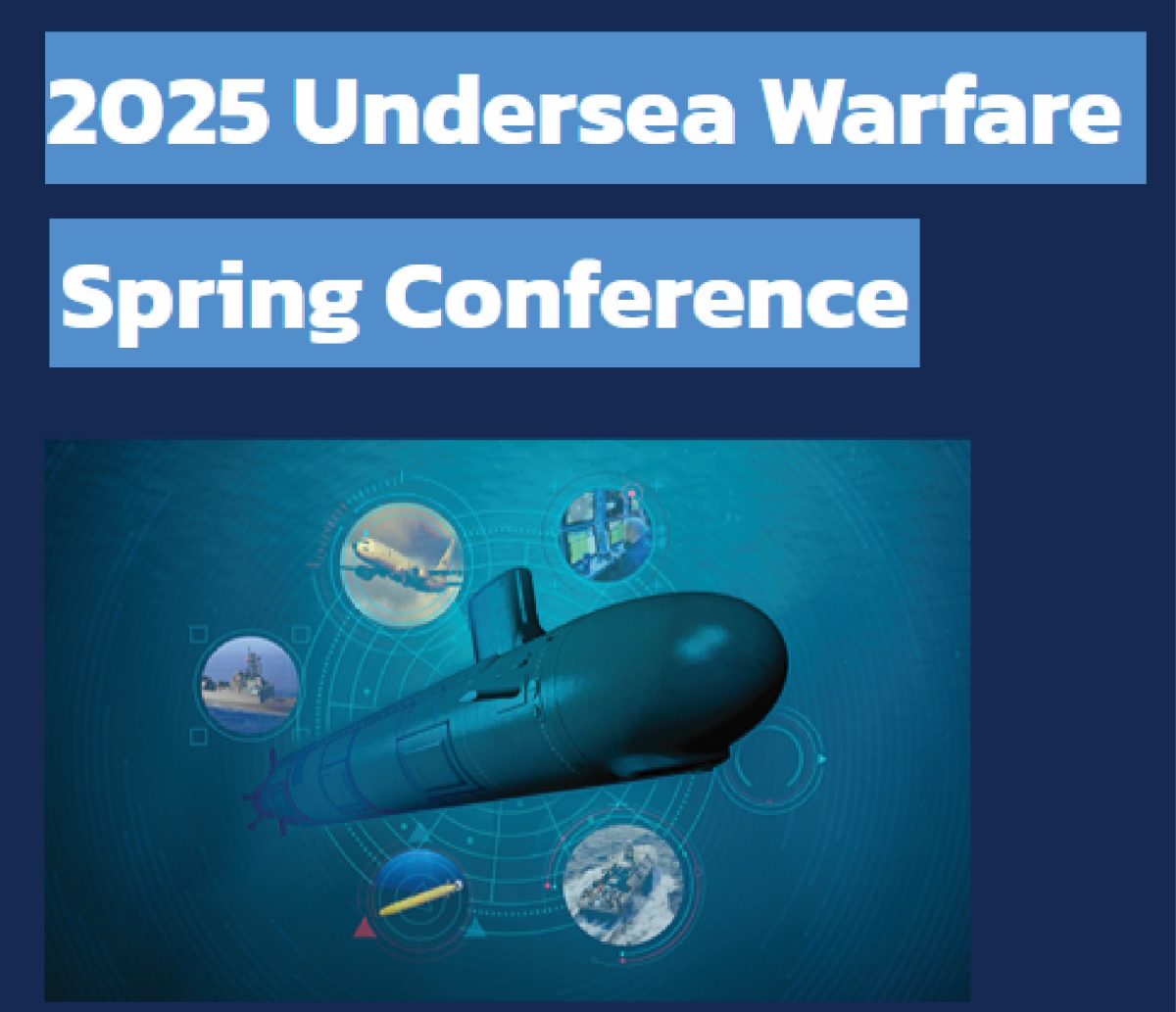 2025 Undersea Warfare

Spring Conference